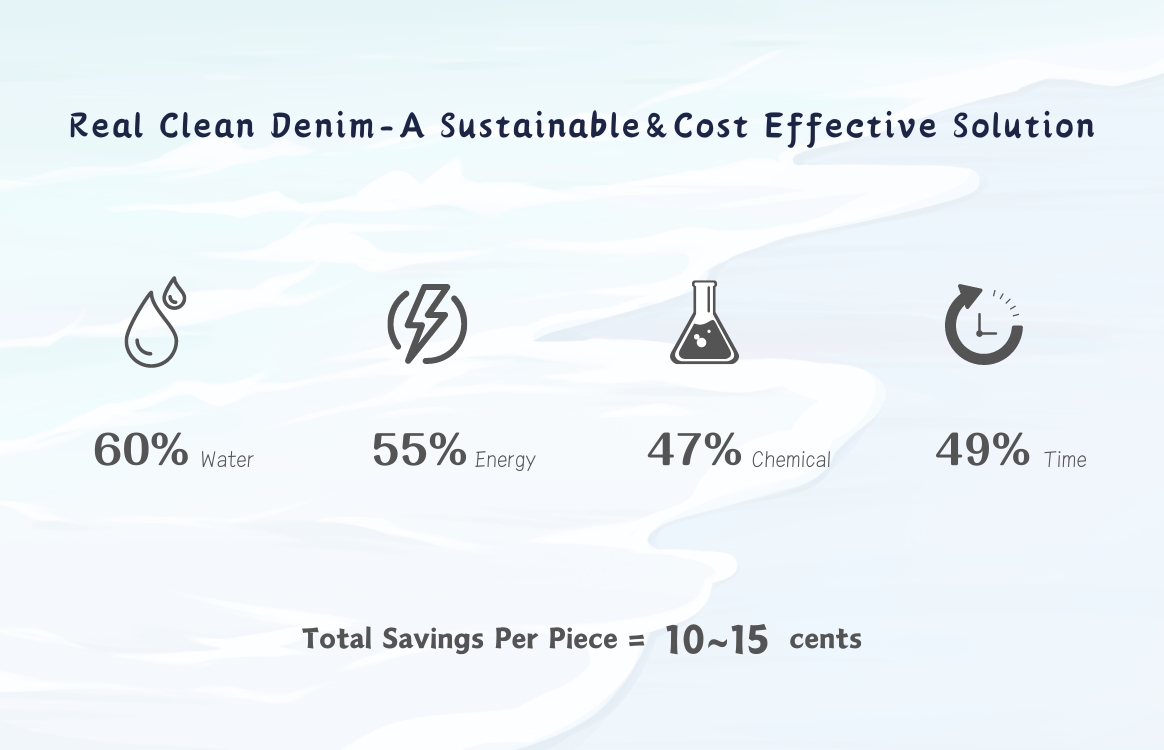 Real Clean Denim-A Sustainable&Cost Effective Solution

60% Water

55% Energy

47% Chemical

49% Time

Total Savings Per Piece = 10~15 cents